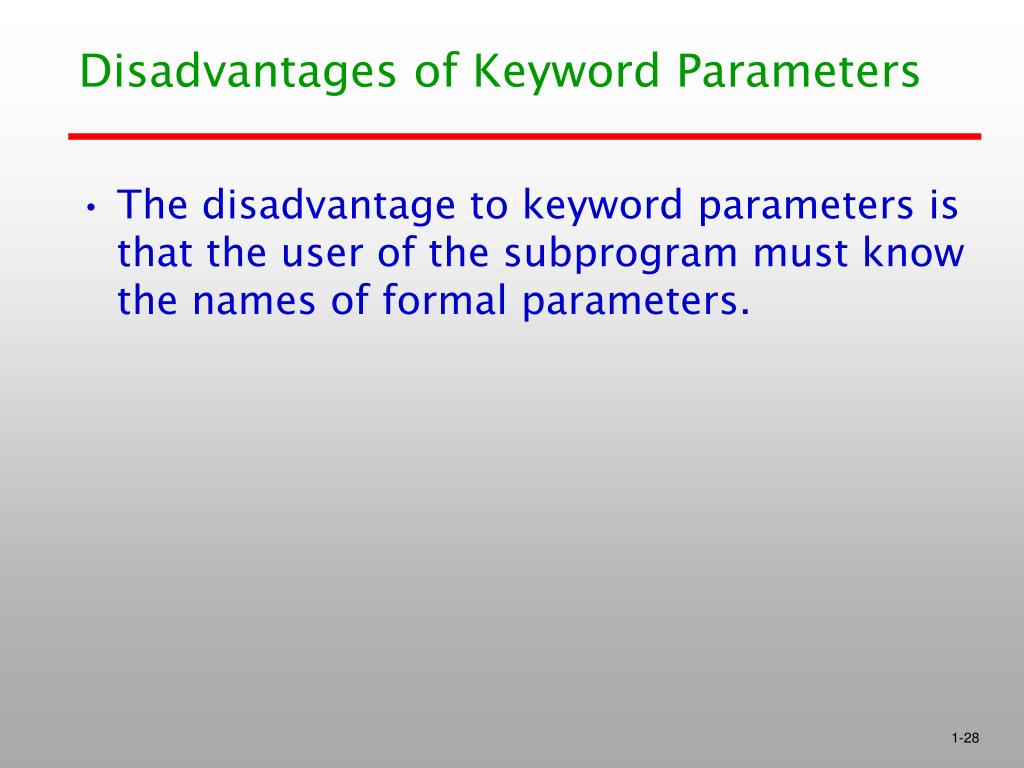 Disadvantages of Keyword Parameters

• The disadvantage to keyword parameters is that the user of the subprogram must know the names of formal parameters.

1-28